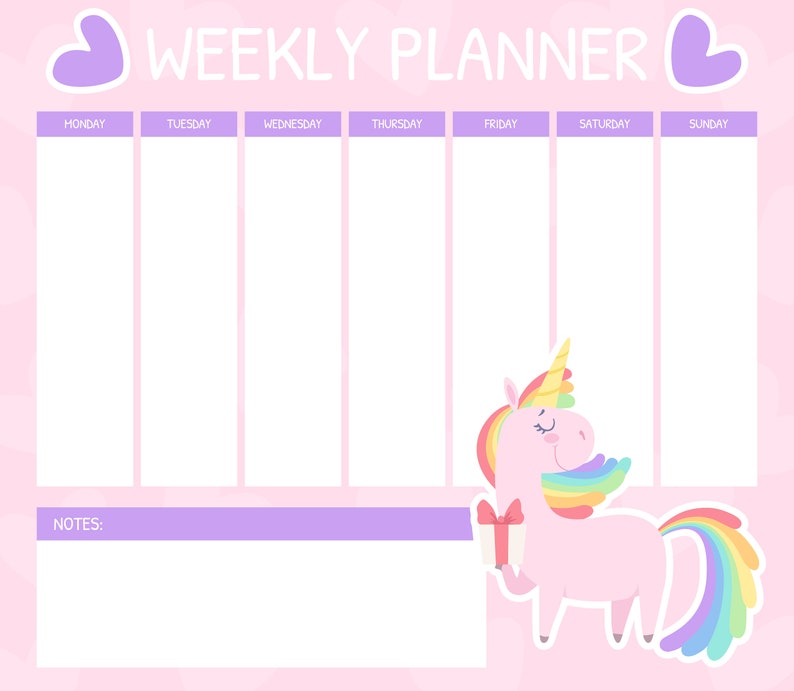 WEEKLY PLANNER

| MONDAY | TUESDAY | WEDNESDAY | THURSDAY | FRIDAY | SATURDAY | SUNDAY |
|---|---|---|---|---|---|---|
| | | | | | | |

NOTES: